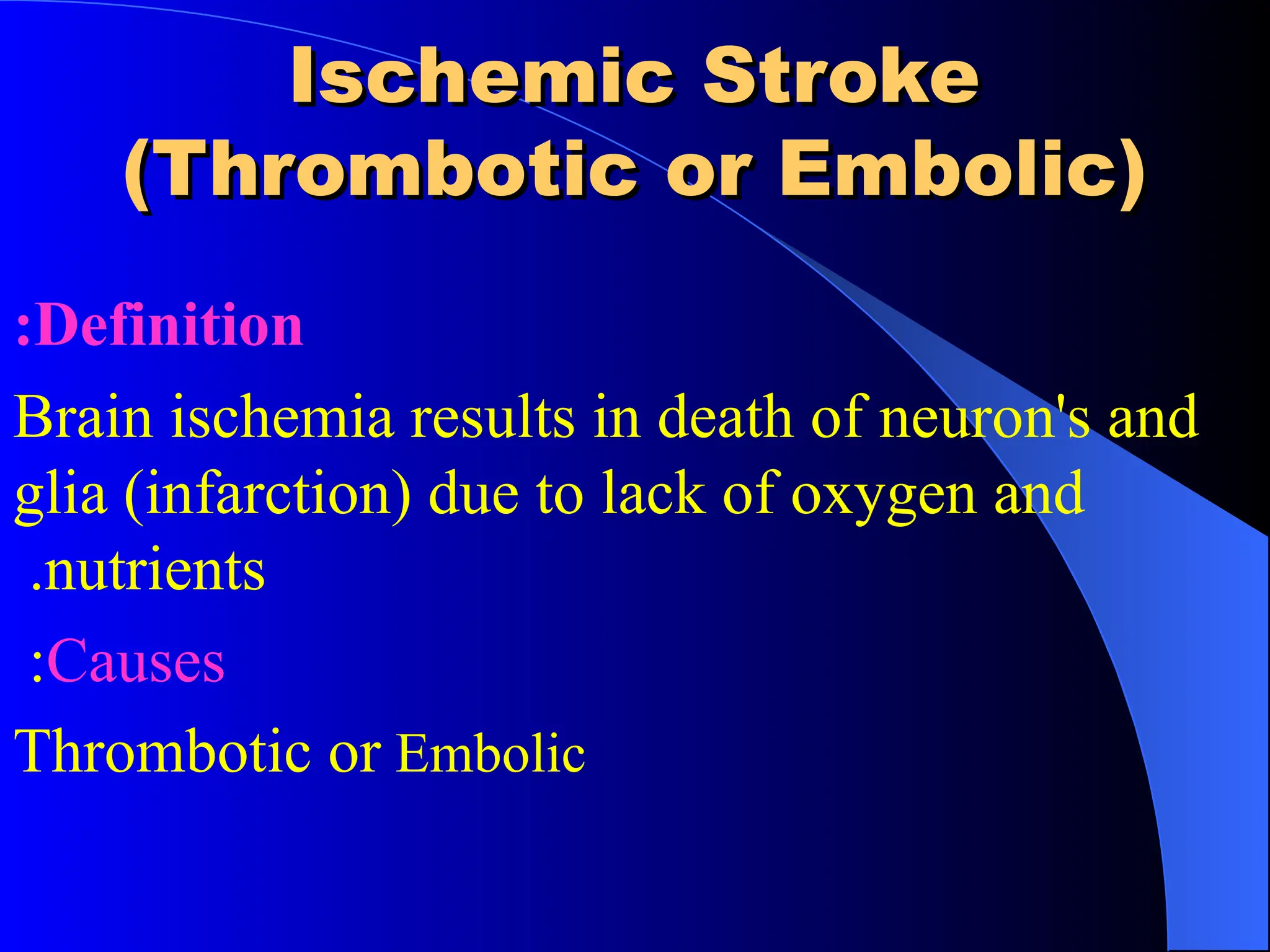 Ischemic Stroke (Thrombotic or Embolic)

:Definition

Brain ischemia results in death of neuron's and glia (infarction) due to lack of oxygen and .nutrients

:Causes

Thrombotic or Embolic